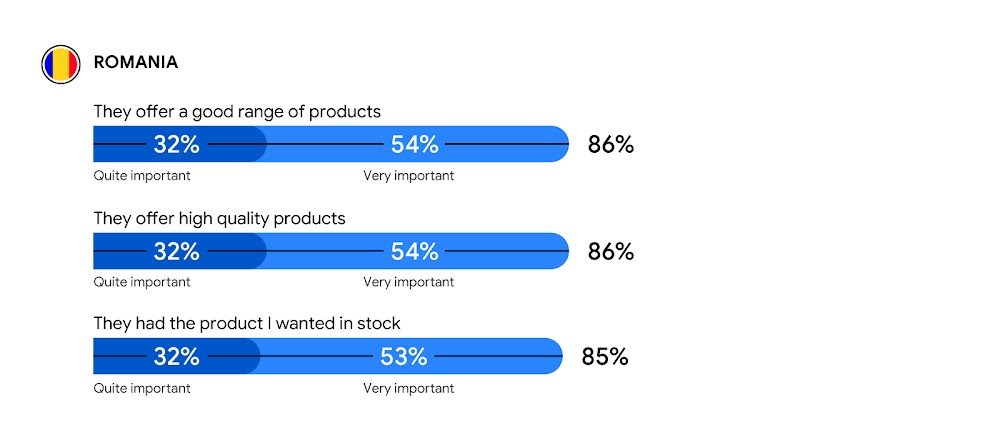 ROMANIA

They offer a good range of products

32% 54% 86%

Quite important Very important

They offer high quality products

32% 54% 86%

Quite important Very important

They had the product I wanted in stock

32% 53% 85%

Quite important Very important